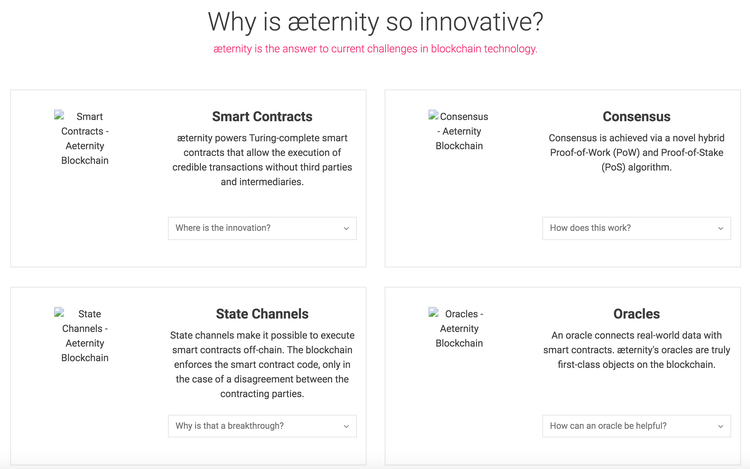 Why is æternity so innovative?

æternity is the answer to current challenges in blockchain technology.

Smart Contracts - Aeternity Blockchain

Smart Contracts

æternity powers Turing-complete smart contracts that allow the execution of credible transactions without third parties and intermediaries.

Where is the innovation?

Consensus - Aeternity Blockchain

Consensus

Consensus is achieved via a novel hybrid Proof-of-Work (PoW) and Proof-of-Stake (PoS) algorithm.

How does this work?

State Channels - Aeternity Blockchain

State Channels

State channels make it possible to execute smart contracts off-chain. The blockchain enforces the smart contract code, only in the case of a disagreement between the contracting parties.

Why is that a breakthrough?

Oracles - Aeternity Blockchain

Oracles

An oracle connects real-world data with smart contracts. æternity's oracles are truly first-class objects on the blockchain.

How can an oracle be helpful?